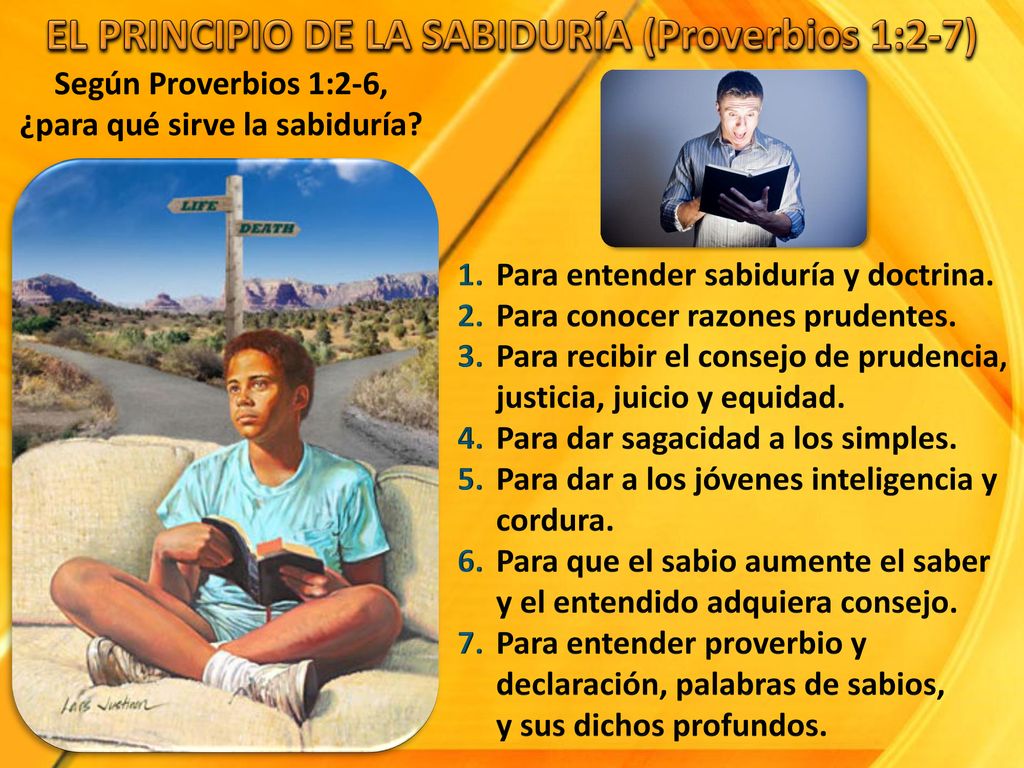 EL PRINCIPIO DE LA SABIDURÍA (Proverbios 1:2-7)

Según Proverbios 1:2-6, ¿para qué sirve la sabiduría?

LIFE
DEATH

Lars Justinen

1. Para entender sabiduría y doctrina.
2. Para conocer razones prudentes.
3. Para recibir el consejo de prudencia, justicia, juicio y equidad.
4. Para dar sagacidad a los simples.
5. Para dar a los jóvenes inteligencia y cordura.
6. Para que el sabio aumente el saber y el entendido adquiera consejo.
7. Para entender proverbio y declaración, palabras de sabios, y sus dichos profundos.